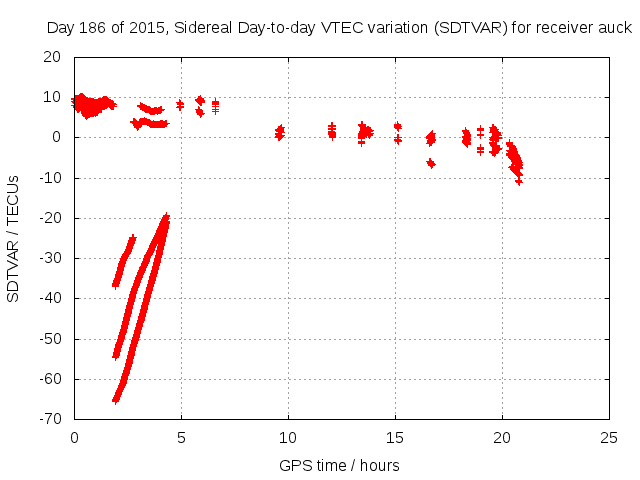 Day 186 of 2015, Sidereal Day-to-day VTEC variation (SDTVAR) for receiver auck

SDTVAR / TECUs

20
10
0
-10
-20
-30
-40
-50
-60
-70

0
5
10
15
20
25

GPS time / hours